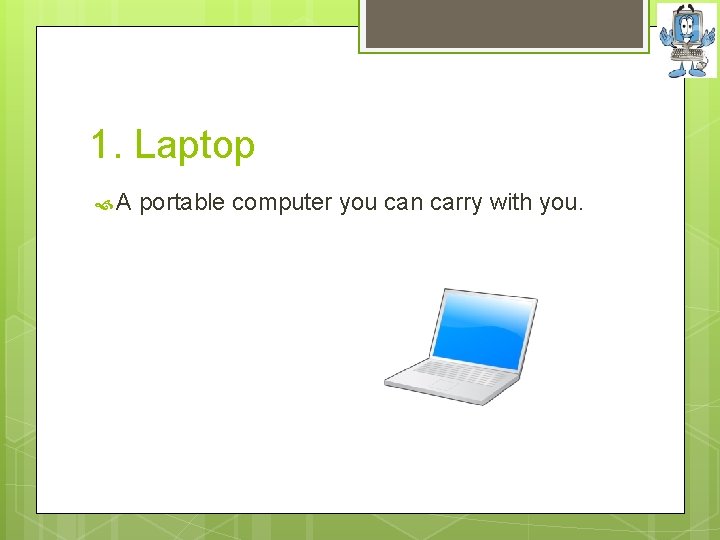 1. Laptop

A portable computer you can carry with you.